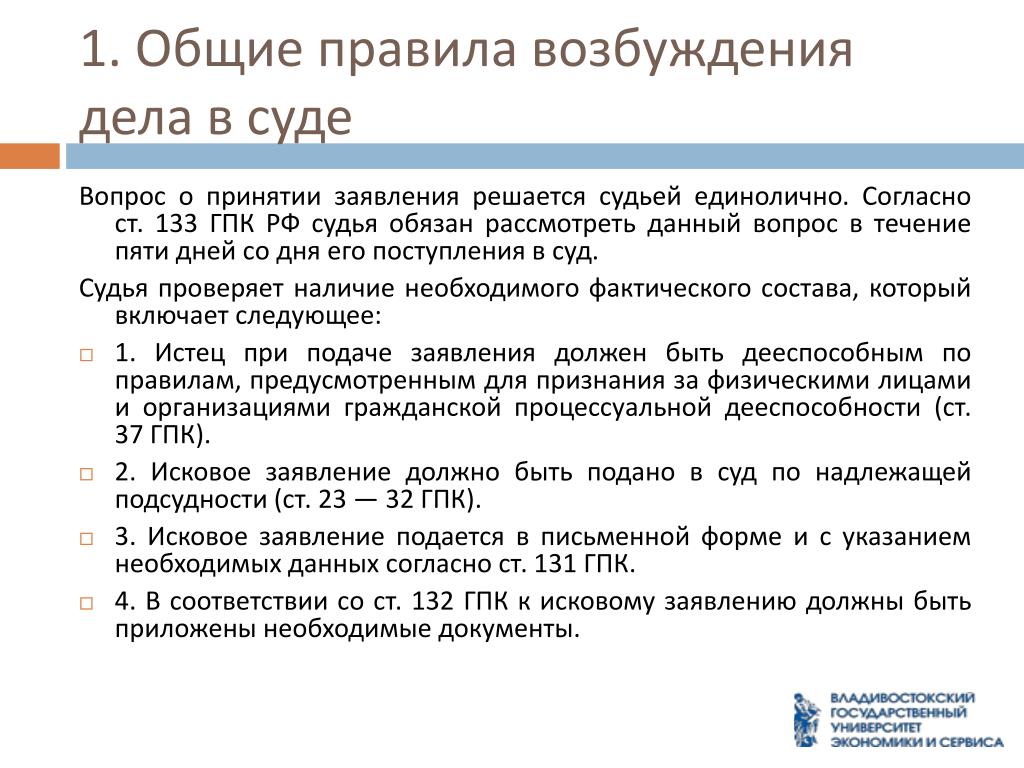 1. Общие правила возбуждения дела в суде

Вопрос о принятии заявления решается судьей единолично. Согласно ст. 133 ГПК РФ судья обязан рассмотреть данный вопрос в течение пяти дней со дня его поступления в суд.

Судья проверяет наличие необходимого фактического состава, который включает следующее:

1. Истец при подаче заявления должен быть дееспособным по правилам, предусмотренным для признания за физическими лицами и организациями гражданской процессуальной дееспособности (ст. 37 ГПК).

2. Исковое заявление должно быть подано в суд по надлежащей подсудности (ст. 23 — 32 ГПК).

3. Исковое заявление подается в письменной форме и с указанием необходимых данных согласно ст. 131 ГПК.

4. В соответствии со ст. 132 ГПК к исковому заявлению должны быть приложены необходимые документы.

ВЛАДИВОСТОКСКИЙ ГОСУДАРСТВЕННЫЙ УНИВЕРСИТЕТ ЭКОНОМИКИ И СЕРВИСА